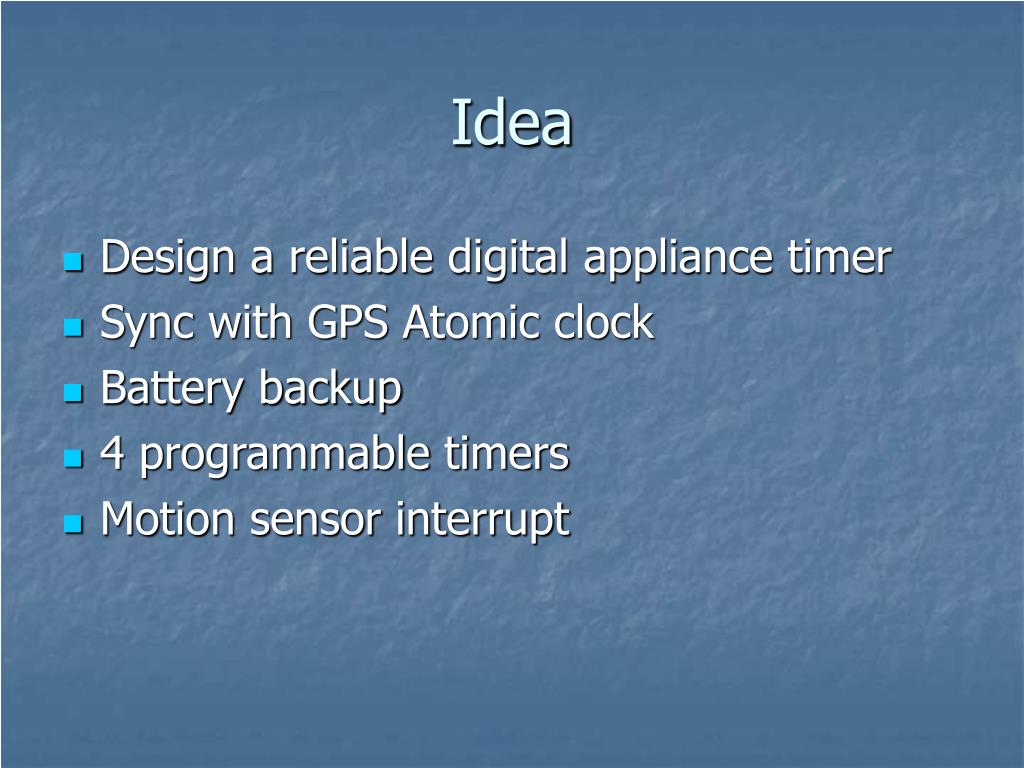 Idea

- Design a reliable digital appliance timer
- Sync with GPS Atomic clock
- Battery backup
- 4 programmable timers
- Motion sensor interrupt